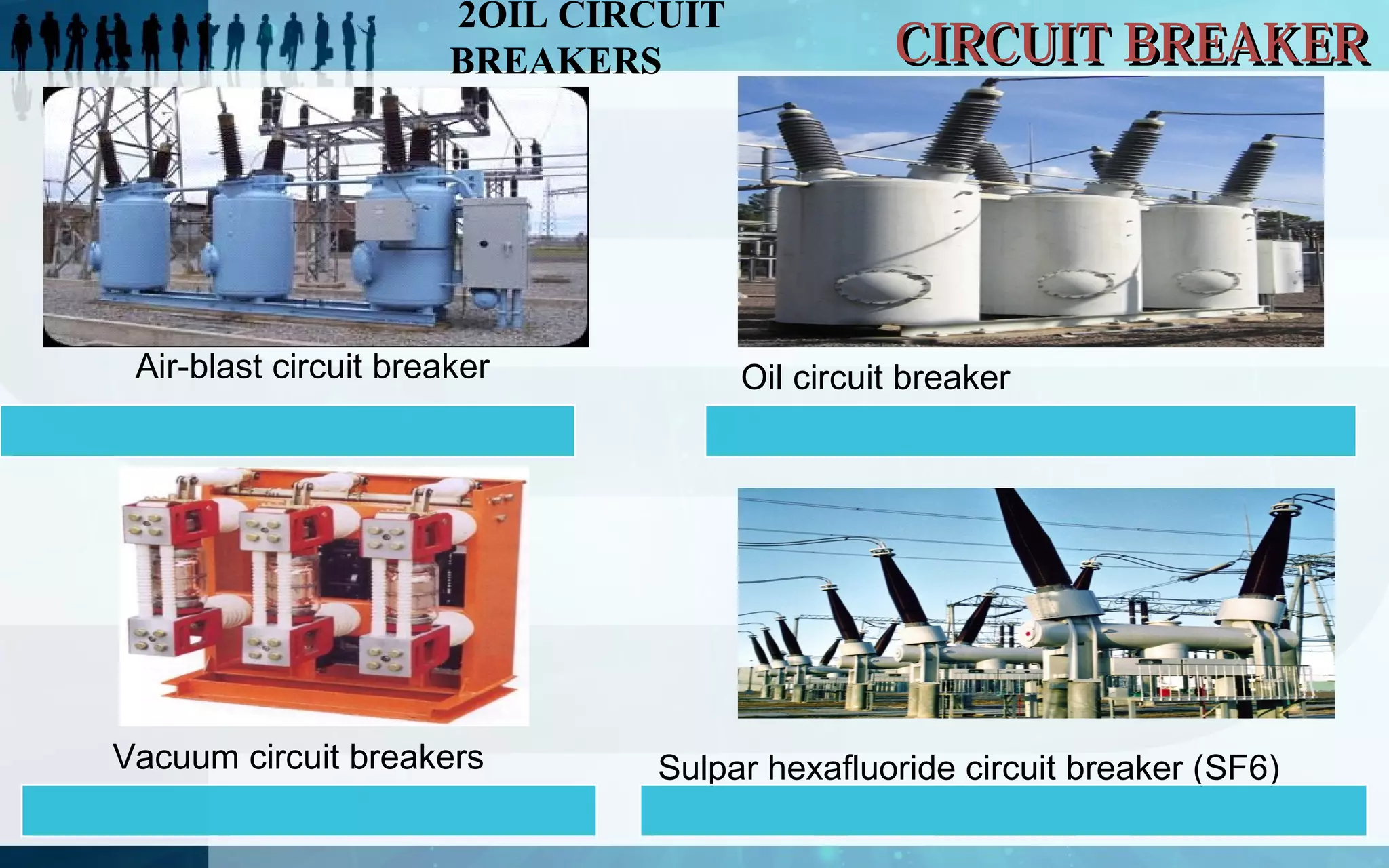 2OIL CIRCUIT BREAKERS

CIRCUIT BREAKER

Air-blast circuit breaker

Oil circuit breaker

Vacuum circuit breakers

Sulpar hexafluoride circuit breaker (SF6)